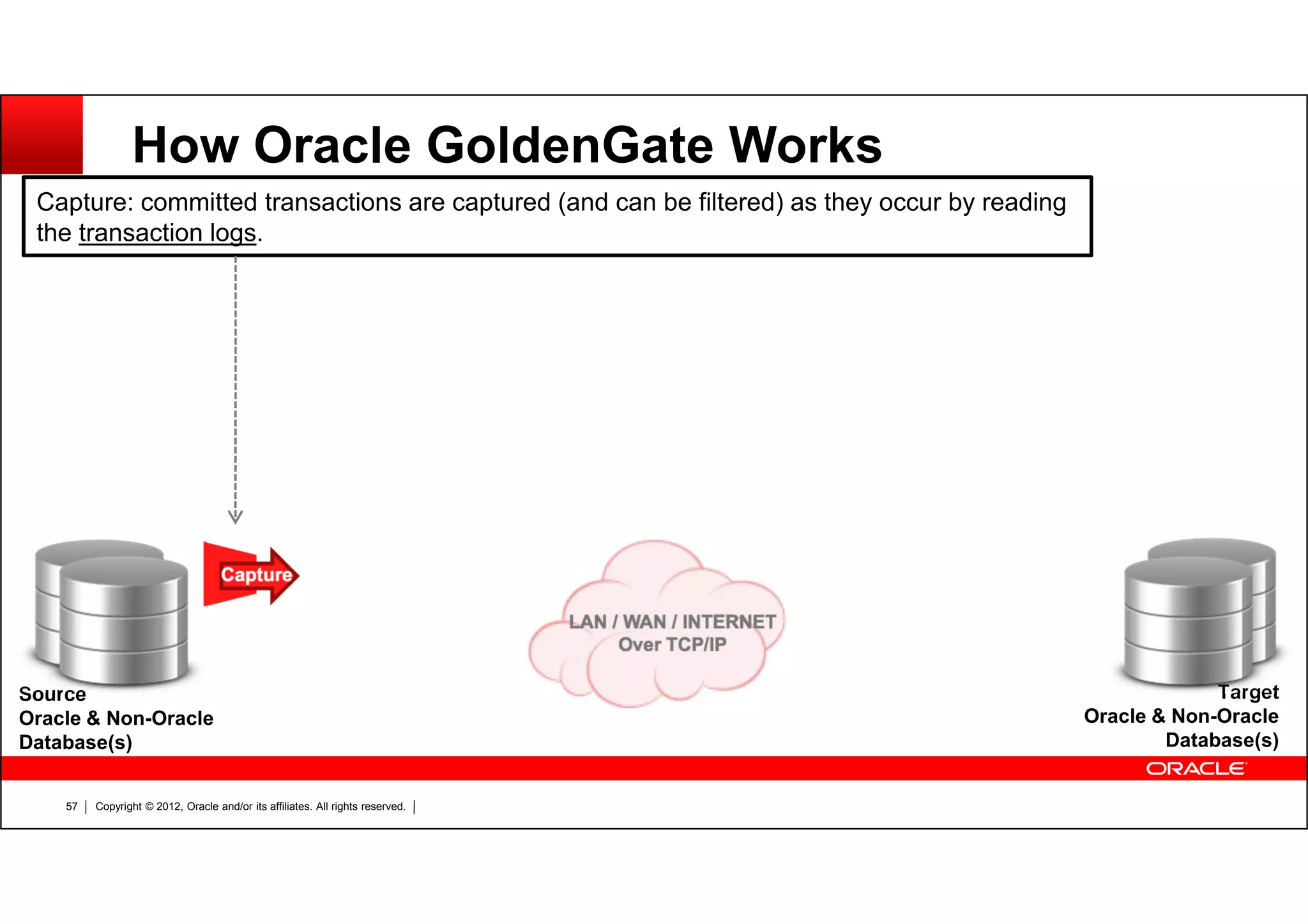 How Oracle GoldenGate Works

Capture: committed transactions are captured (and can be filtered) as they occur by reading the transaction logs.

Capture

LAN / WAN / INTERNET
Over TCP/IP

Source
Oracle & Non-Oracle
Database(s)

Target
Oracle & Non-Oracle
Database(s)

ORACLE

57 | Copyright © 2012, Oracle and/or its affiliates. All rights reserved. |